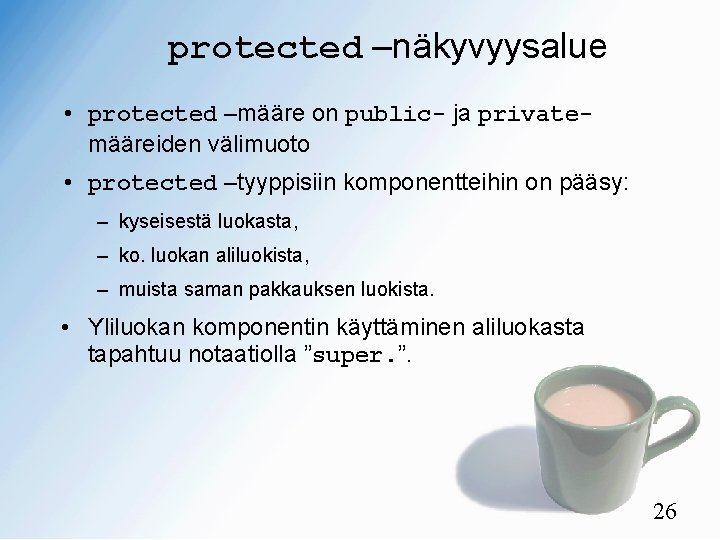 protected –näkyvyysalue

• protected –määre on public- ja private-määreiden välimuoto

• protected –tyyppisiin komponentteihin on pääsy:

– kyseisestä luokasta,

– ko. luokan aliluokista,

– muista saman pakkauksen luokista.

• Yliluokan komponentin käyttäminen aliluokasta tapahtuu notaatiolla ”super.”.

26